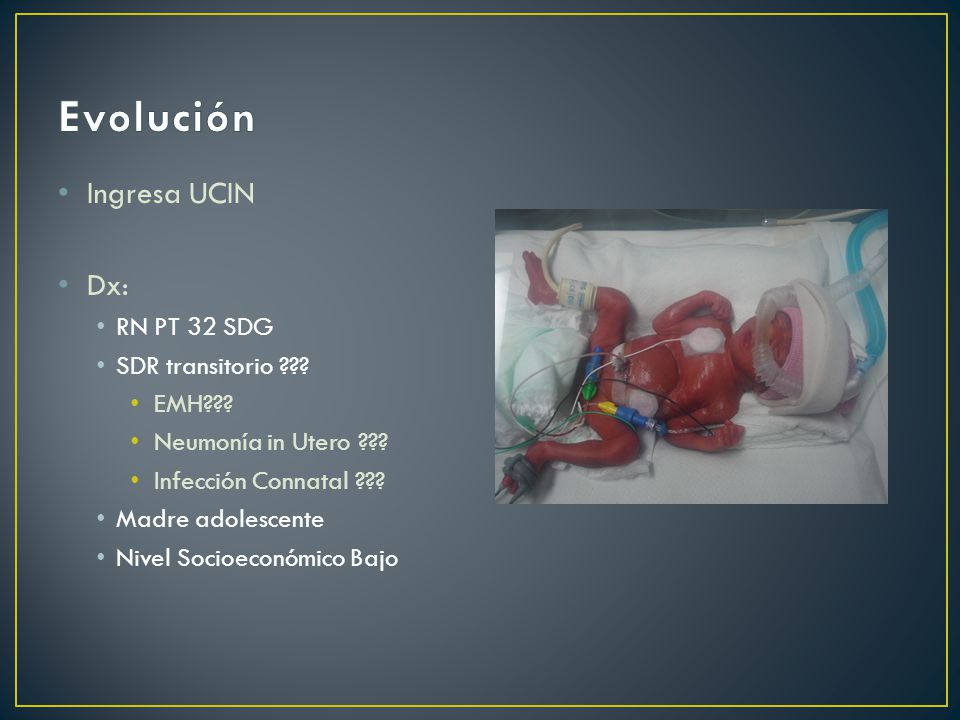 Evolución

• Ingresa UCIN

• Dx:
  • RN PT 32 SDG
  • SDR transitorio ???
    • EMH???
    • Neumonía in Utero ???
    • Infección Connatal ???
  • Madre adolescente
  • Nivel Socioeconómico Bajo